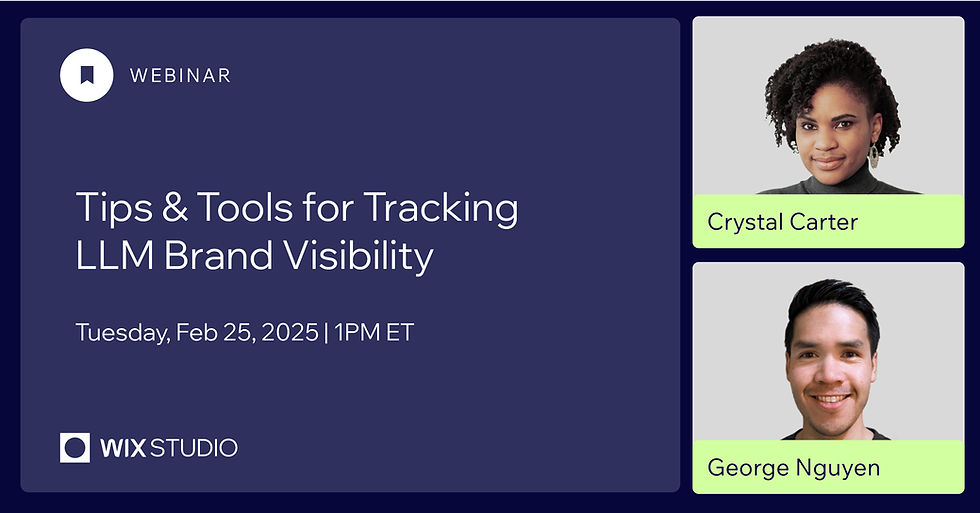 WEBINAR

Tips & Tools for Tracking LLM Brand Visibility

Tuesday, Feb 25, 2025 | 1PM ET

WIX STUDIO

Crystal Carter

George Nguyen